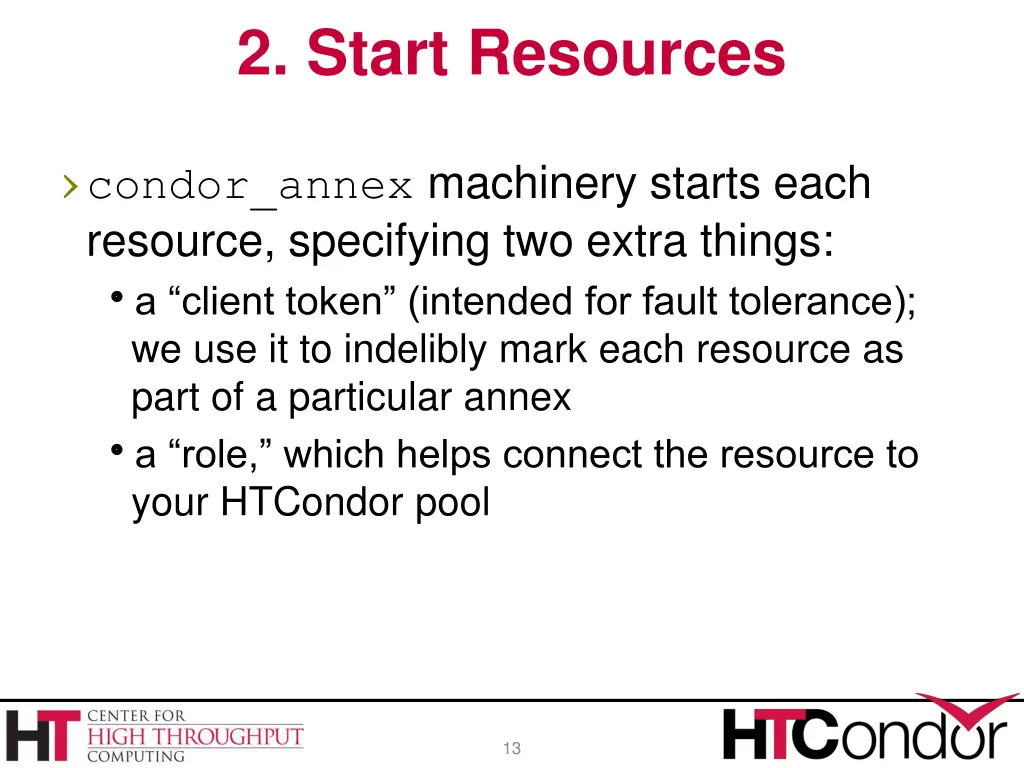 2. Start Resources

› condor_annex machinery starts each resource, specifying two extra things:

• a “client token” (intended for fault tolerance); we use it to indelibly mark each resource as part of a particular annex

• a “role,” which helps connect the resource to your HTCondor pool

HT CENTER FOR HIGH THROUGHPUT COMPUTING

13

HTCondor